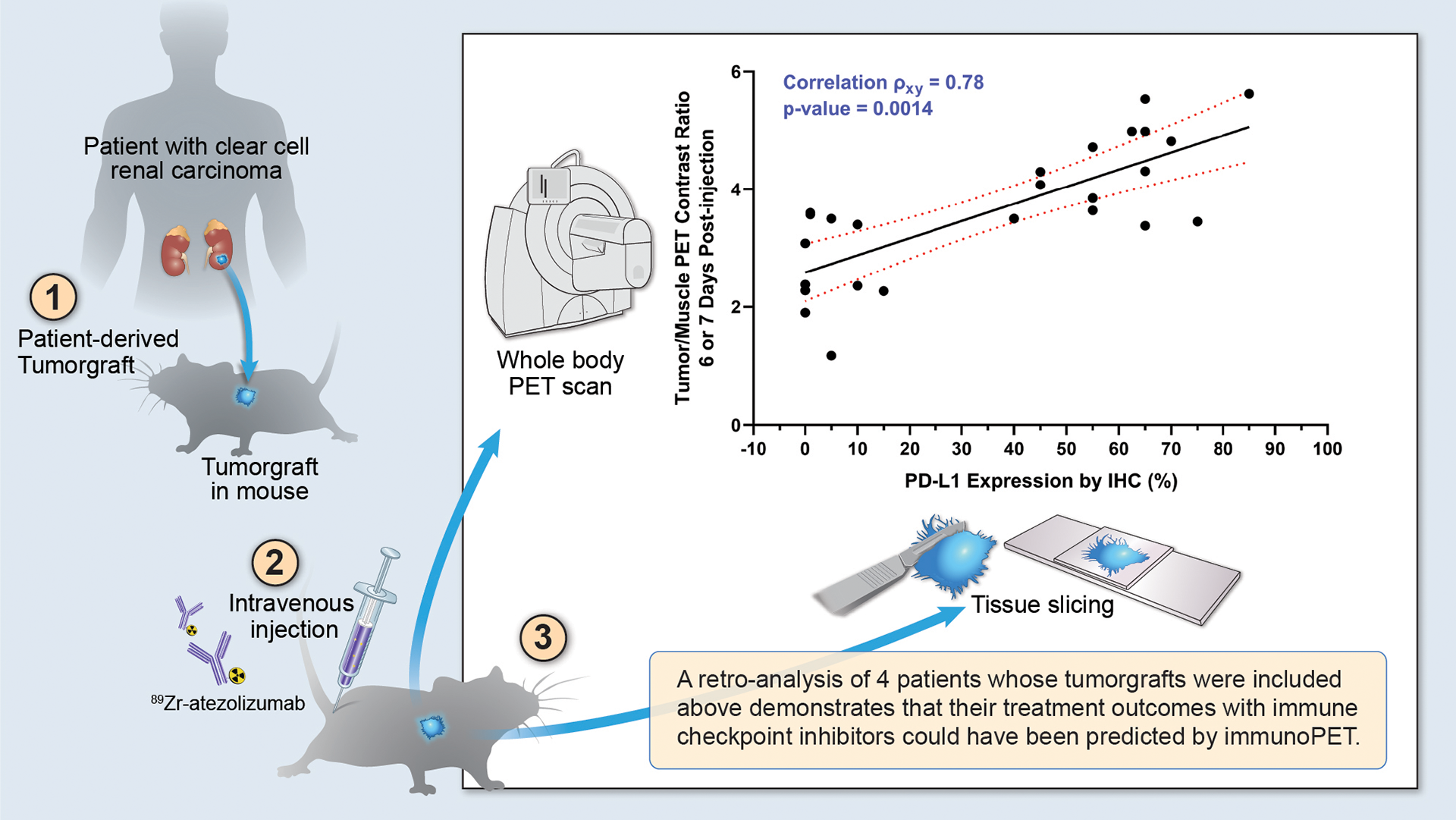 Patient with clear cell renal carcinoma

1

Patient-derived Tumorgraft

Tumorgraft in mouse

2

Intravenous injection

$^{89}$Zr-atezolizumab

3

Whole body PET scan

Correlation $\rho_{xy}$ = 0.78
p-value = 0.0014

Tumor/Muscle PET Contrast Ratio 6 or 7 Days Post-injection

6
4
2
0

-10 0 10 20 30 40 50 60 70 80 90 100

PD-L1 Expression by IHC (%)

Tissue slicing

A retro-analysis of 4 patients whose tumorgrafts were included above demonstrates that their treatment outcomes with immune checkpoint inhibitors could have been predicted by immunoPET.